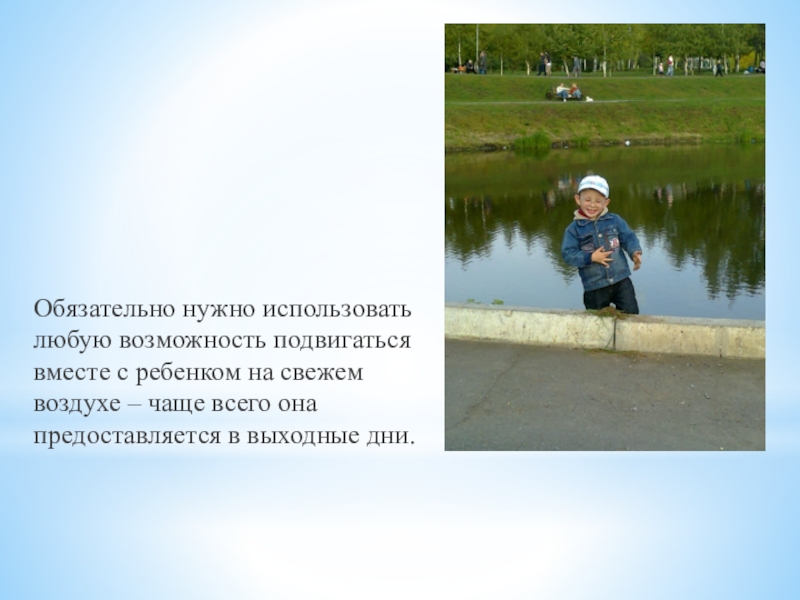 Обязательно нужно использовать любую возможность подвигаться вместе с ребенком на свежем воздухе – чаще всего она предоставляется в выходные дни.